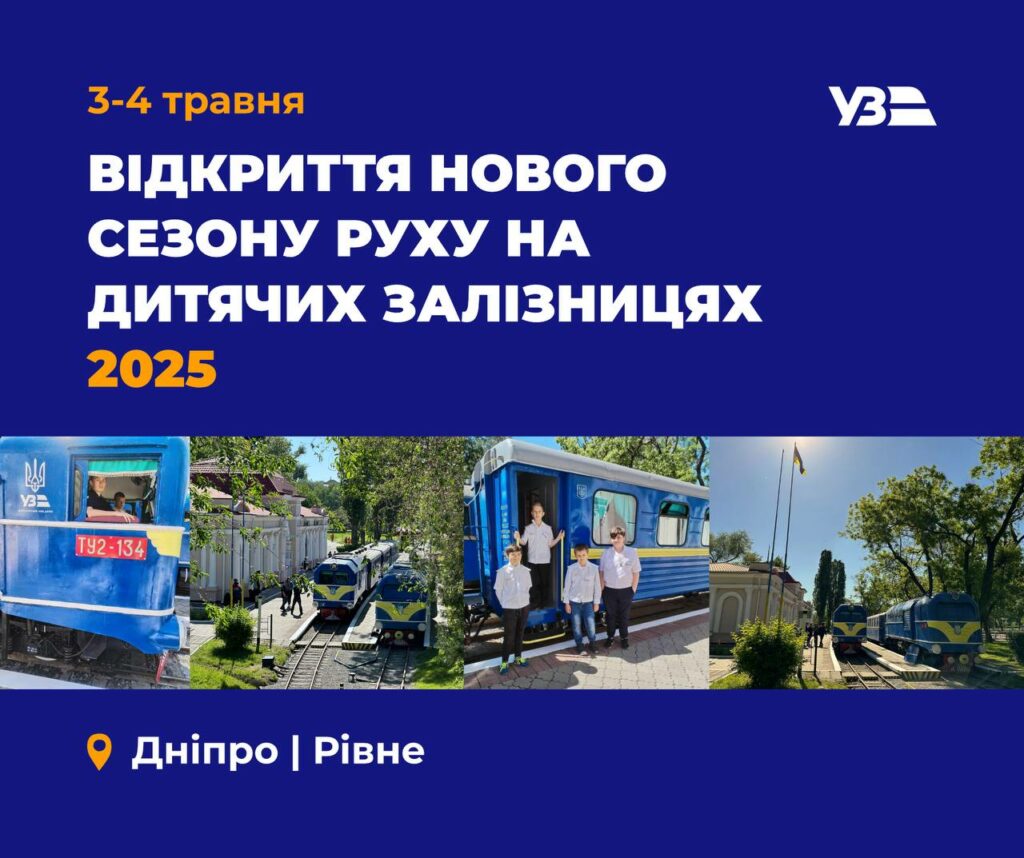 3-4 травня

УЗ

ВІДКРИТТЯ НОВОГО СЕЗОНУ РУХУ НА ДИТЯЧИХ ЗАЛІЗНИЦЯХ 2025

УЗ

ТУ2-134

Дніпро | Рівне